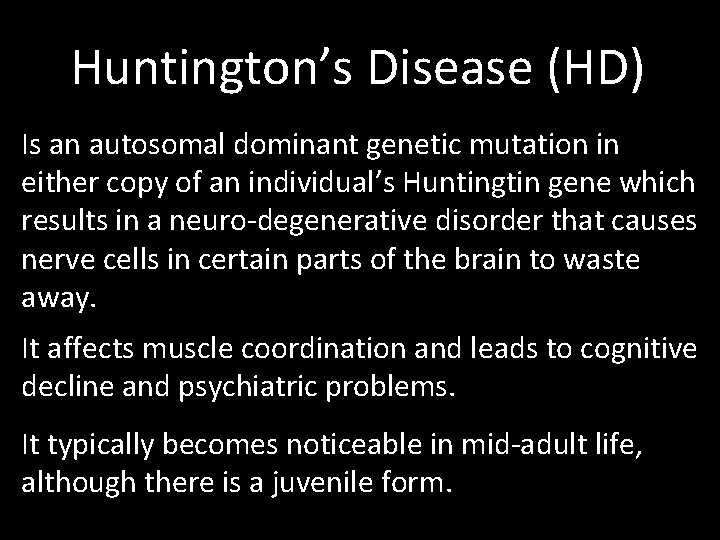 Huntington’s Disease (HD)

Is an autosomal dominant genetic mutation in either copy of an individual’s Huntingtin gene which results in a neuro-degenerative disorder that causes nerve cells in certain parts of the brain to waste away.

It affects muscle coordination and leads to cognitive decline and psychiatric problems.

It typically becomes noticeable in mid-adult life, although there is a juvenile form.